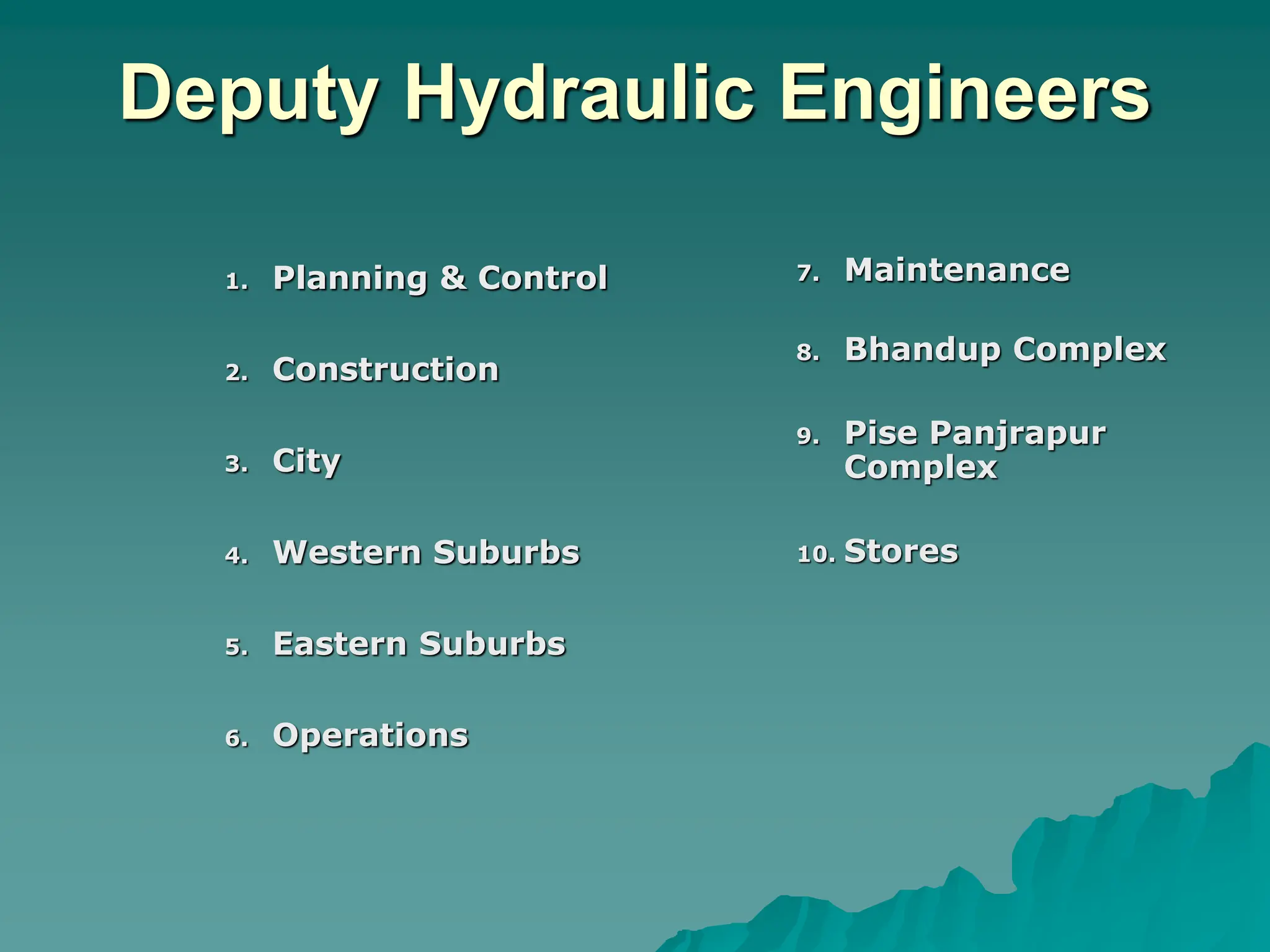 Deputy Hydraulic Engineers

1. Planning & Control
2. Construction
3. City
4. Western Suburbs
5. Eastern Suburbs
6. Operations

7. Maintenance
8. Bhandup Complex
9. Pise Panjrapur Complex
10. Stores